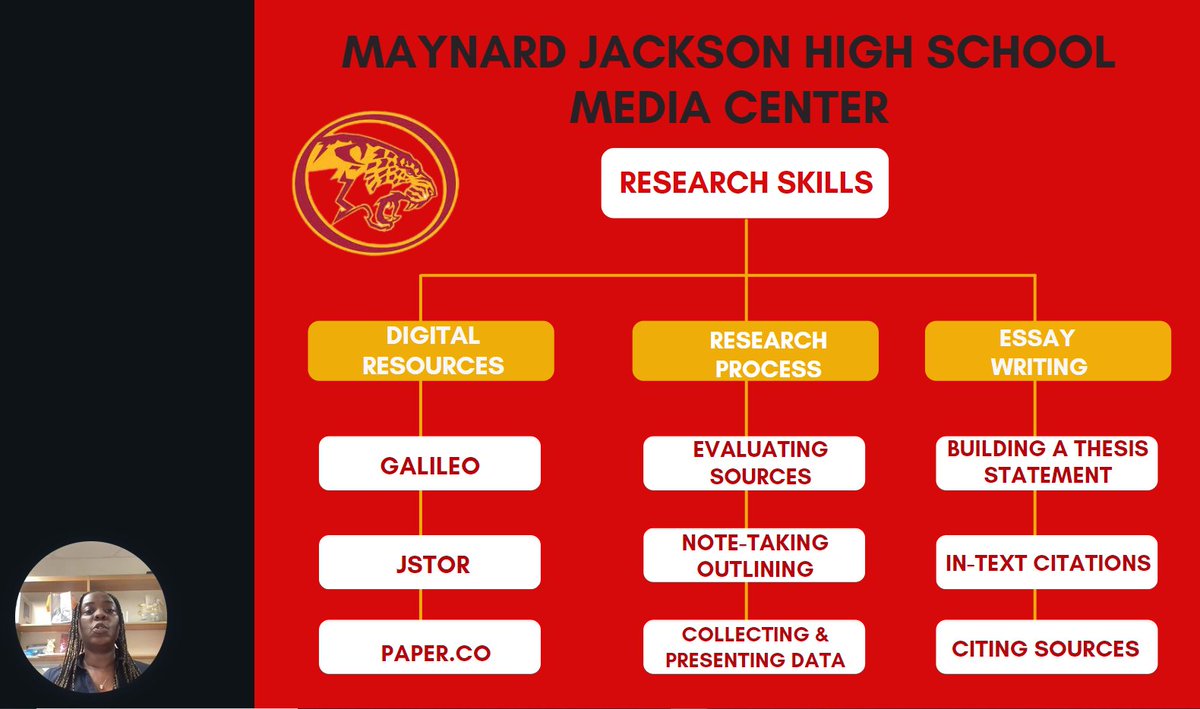 MAYNARD JACKSON HIGH SCHOOL MEDIA CENTER

RESEARCH SKILLS

DIGITAL RESOURCES

GALILEO

JSTOR

PAPER.CO

RESEARCH PROCESS

EVALUATING SOURCES

NOTE-TAKING OUTLINING

COLLECTING & PRESENTING DATA

ESSAY WRITING

BUILDING A THESIS STATEMENT

IN-TEXT CITATIONS

CITING SOURCES